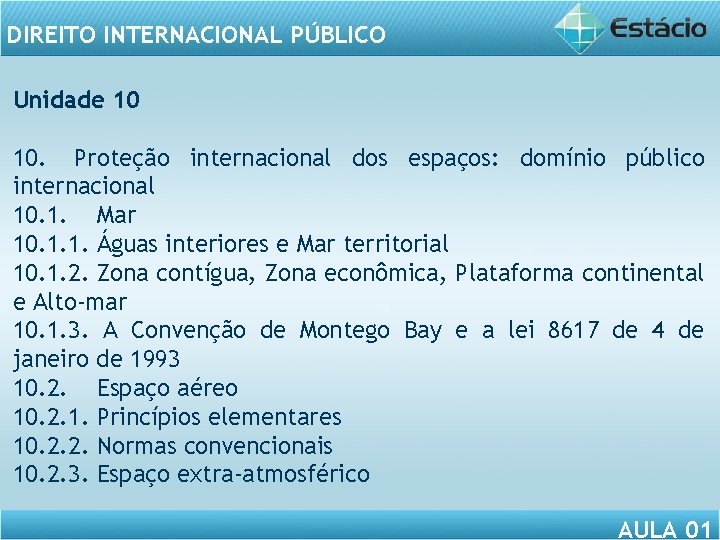 DIREITO INTERNACIONAL PÚBLICO

Estácio

Unidade 10

10. Proteção internacional dos espaços: domínio público internacional
10.1. Mar
10.1.1. Águas interiores e Mar territorial
10.1.2. Zona contígua, Zona econômica, Plataforma continental e Alto-mar
10.1.3. A Convenção de Montego Bay e a lei 8617 de 4 de janeiro de 1993
10.2. Espaço aéreo
10.2.1. Princípios elementares
10.2.2. Normas convencionais
10.2.3. Espaço extra-atmosférico

AULA 01